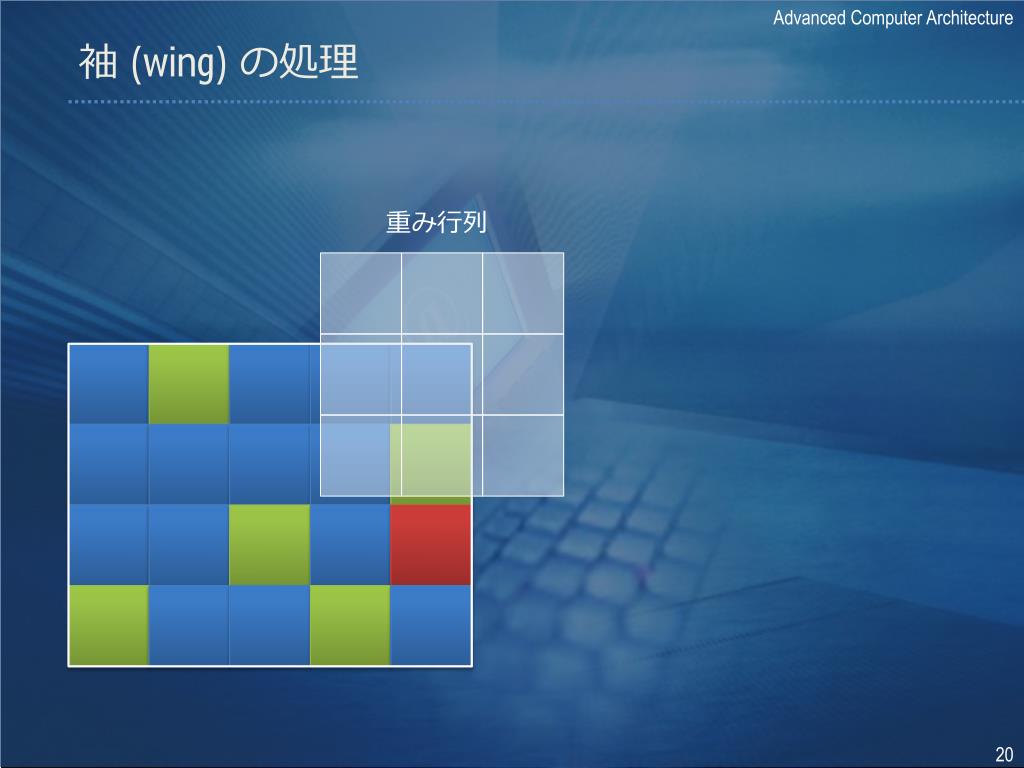 Advanced Computer Architecture

袖 (wing) の処理

重み行列

20